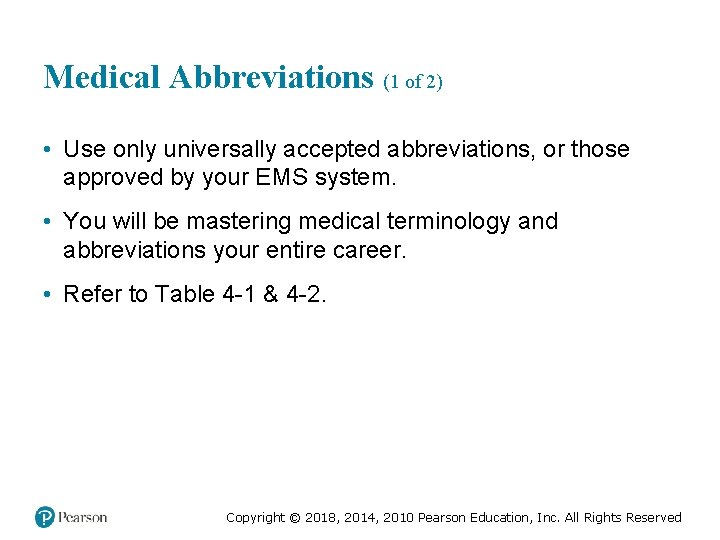 Medical Abbreviations (1 of 2)

• Use only universally accepted abbreviations, or those approved by your EMS system.

• You will be mastering medical terminology and abbreviations your entire career.

• Refer to Table 4-1 & 4-2.

Pearson

Copyright © 2018, 2014, 2010 Pearson Education, Inc. All Rights Reserved